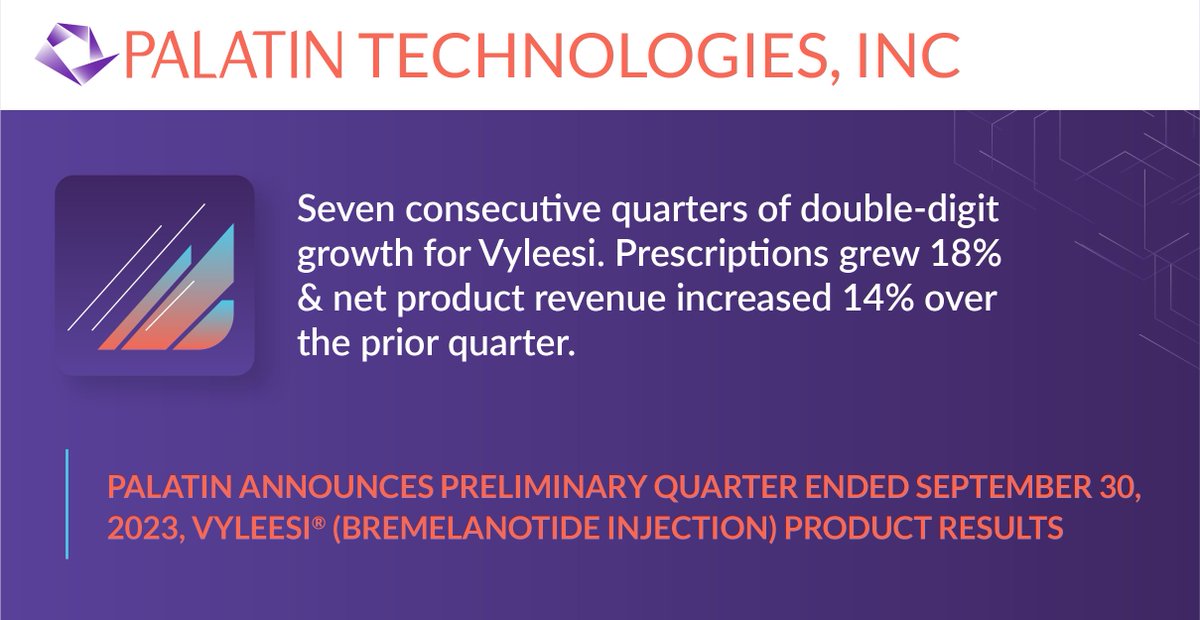 PALATIN TECHNOLOGIES, INC

Seven consecutive quarters of double-digit growth for Vyleesi. Prescriptions grew 18% & net product revenue increased 14% over the prior quarter.

PALATIN ANNOUNCES PRELIMINARY QUARTER ENDED SEPTEMBER 30, 2023, VYLEESI® (BREMELANOTIDE INJECTION) PRODUCT RESULTS